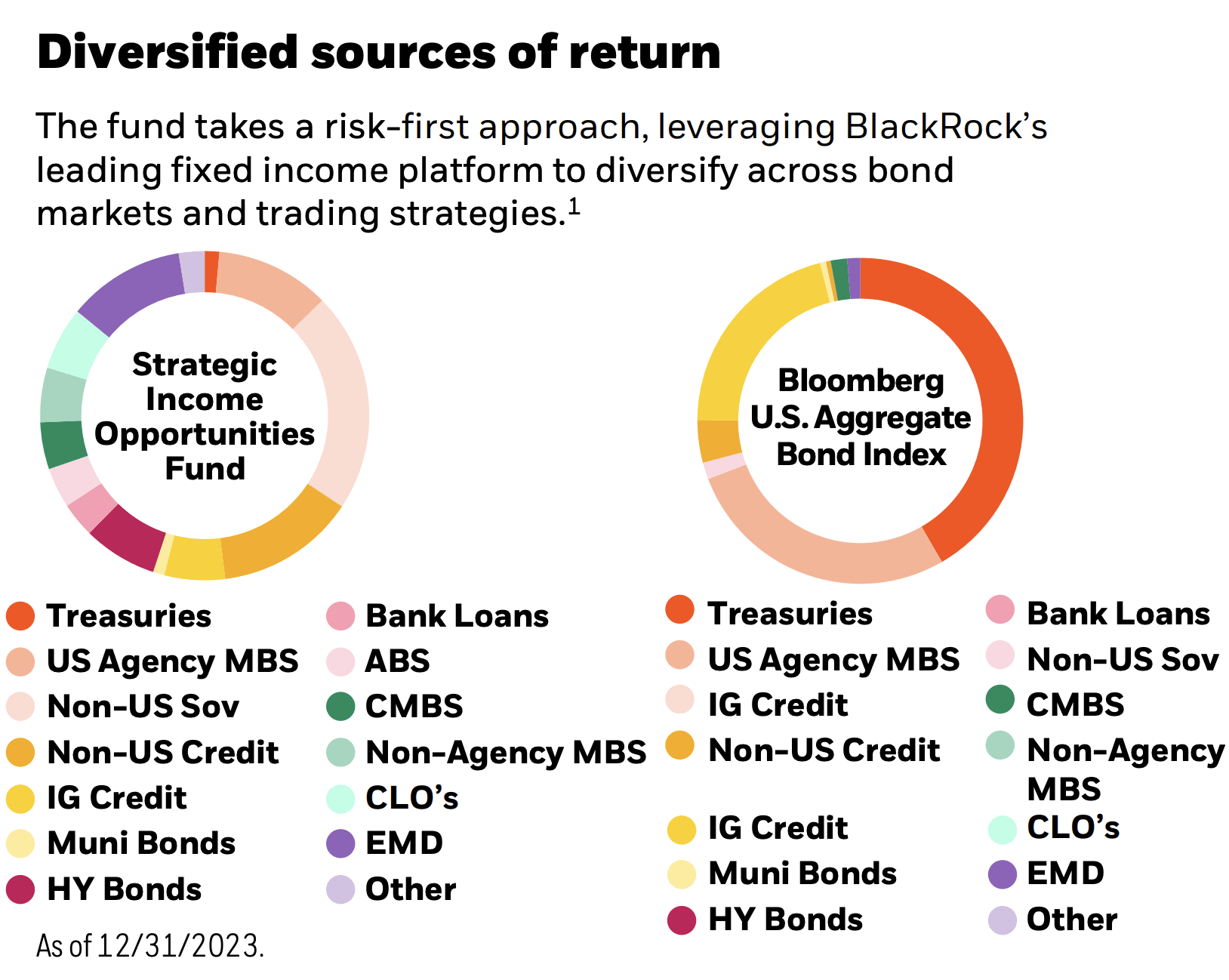 Diversified sources of return

The fund takes a risk-first approach, leveraging BlackRock's leading fixed income platform to diversify across bond markets and trading strategies.$^1$

Strategic Income Opportunities Fund

Bloomberg U.S. Aggregate Bond Index

Treasuries
US Agency MBS
Non-US Sov
Non-US Credit
IG Credit
Muni Bonds
HY Bonds

Bank Loans
ABS
CMBS
Non-Agency MBS
CLO's
EMD
Other

Treasuries
US Agency MBS
IG Credit
Non-US Credit
IG Credit
Muni Bonds
HY Bonds

Bank Loans
Non-US Sov
CMBS
Non-Agency MBS
CLO's
EMD
Other

As of 12/31/2023.